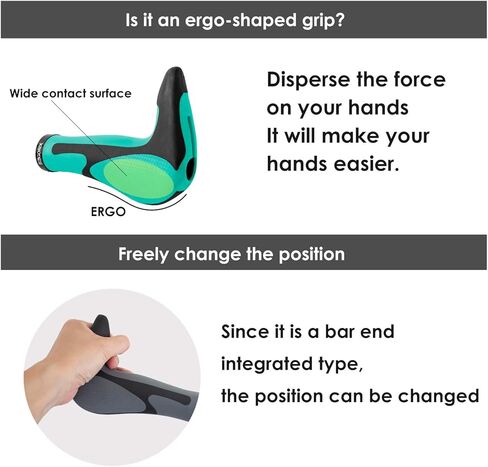 Is it an ergo-shaped grip?

Wide contact surface

ERGO

Disperse the force on your hands
It will make your hands easier.

Freely change the position

Since it is a bar end integrated type,
the position can be changed